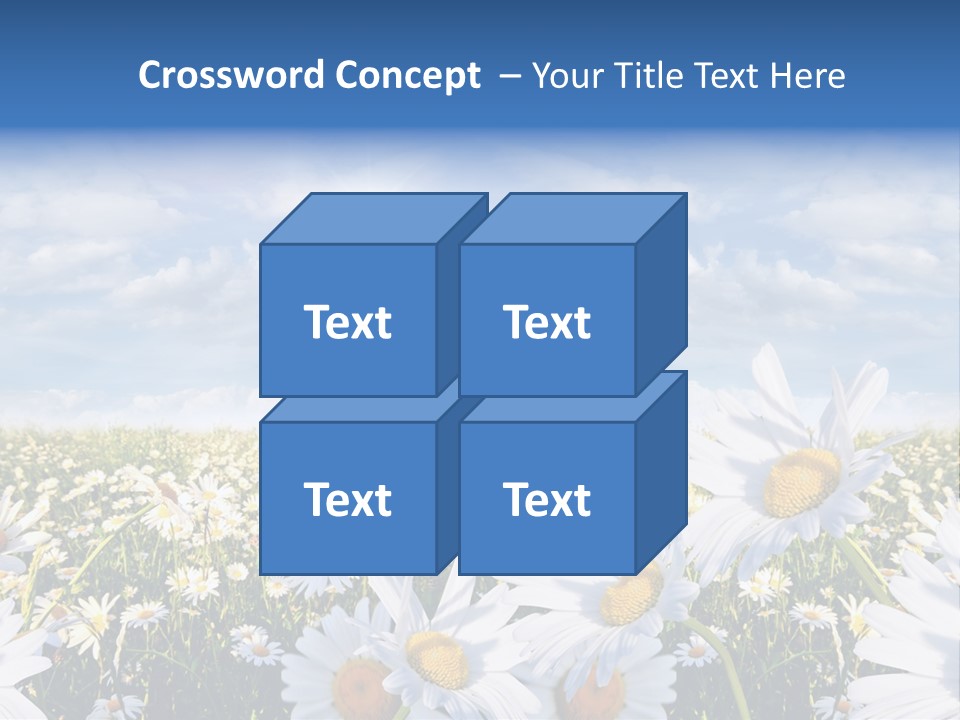 Crossword Concept – Your Title Text Here

Text

Text

Text

Text